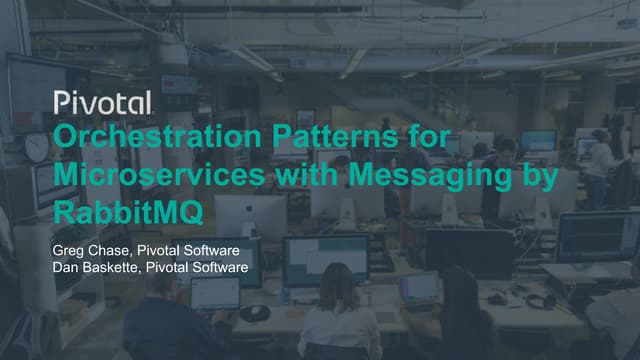 Pivotal

Orchestration Patterns for Microservices with Messaging by RabbitMQ

Greg Chase, Pivotal Software
Dan Baskette, Pivotal Software